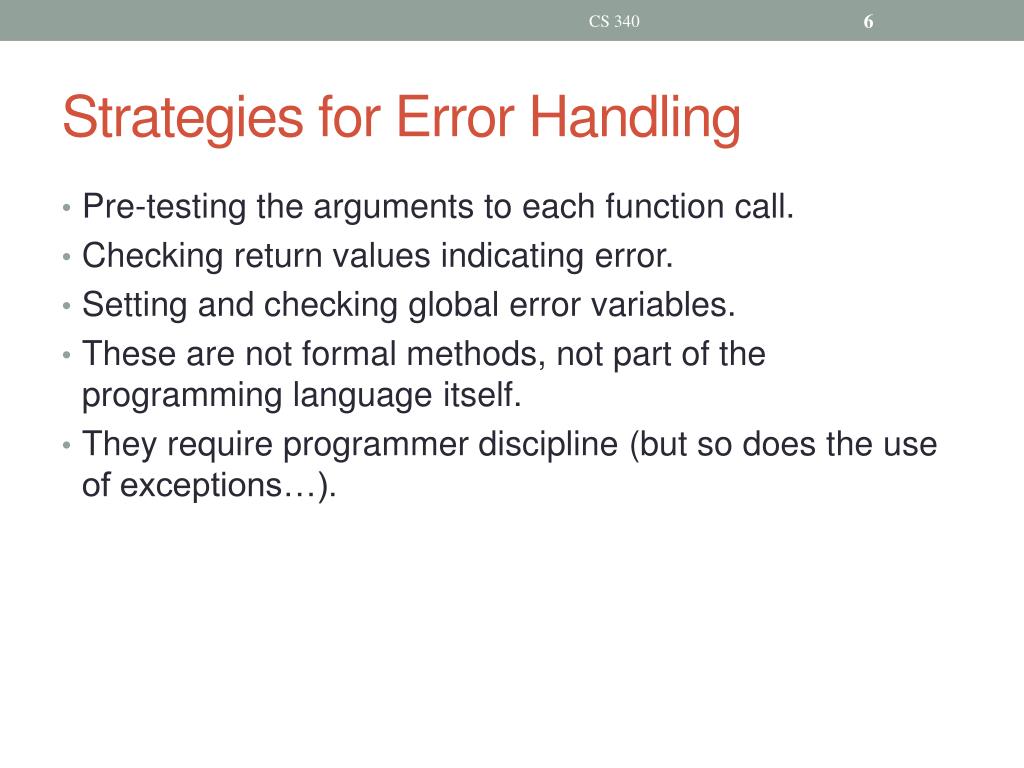 CS 340

6

Strategies for Error Handling

• Pre-testing the arguments to each function call.
• Checking return values indicating error.
• Setting and checking global error variables.
• These are not formal methods, not part of the programming language itself.
• They require programmer discipline (but so does the use of exceptions…).